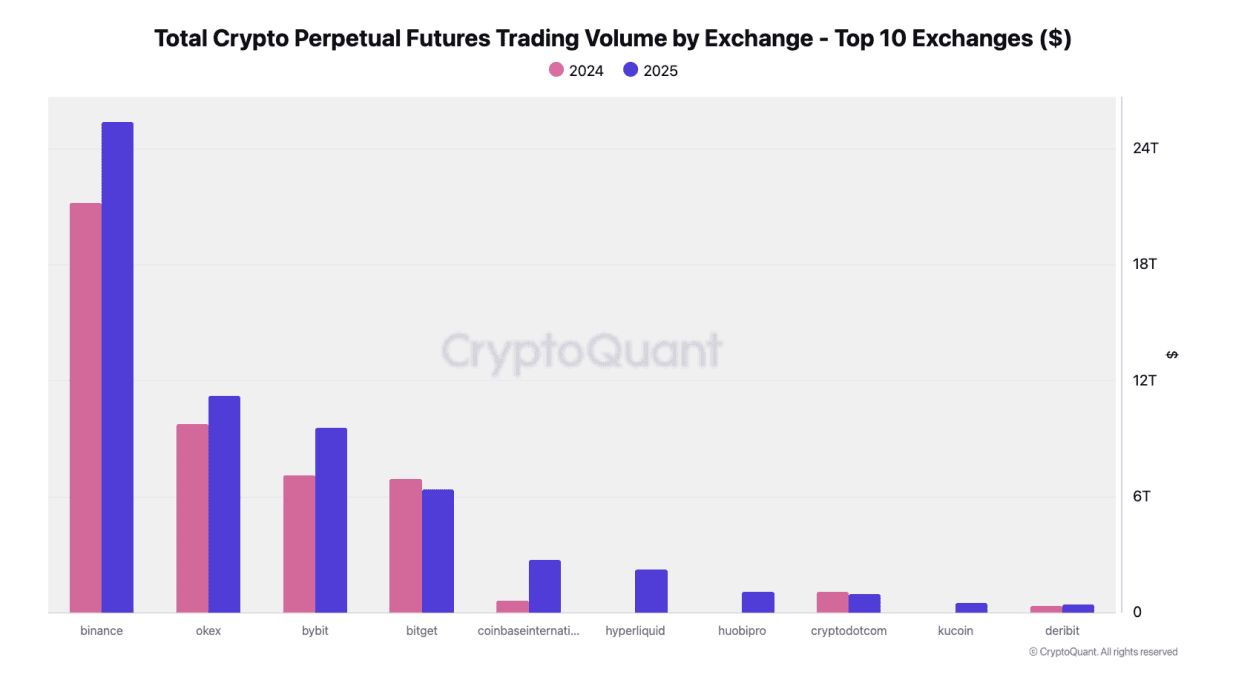 Total Crypto Perpetual Futures Trading Volume by Exchange - Top 10 Exchanges ($)

2024 2025

CryptoQuant

24T
18T
12T
6T
0

$

binance okex bybit bitget coinbaseinternati... hyperliquid huobipro cryptodotcom kucoin deribit

© CryptoQuant. All rights reserved